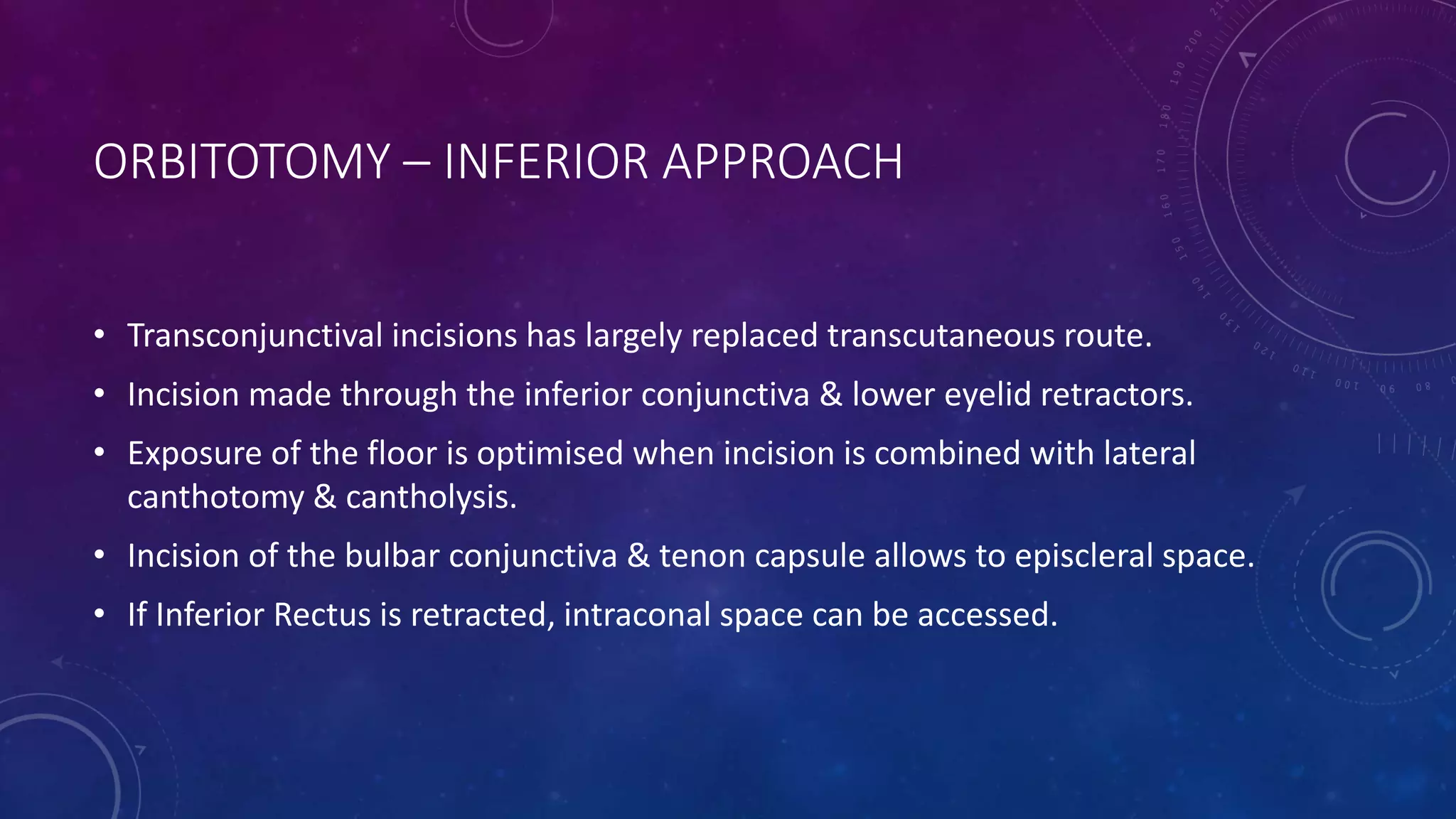 ORBITOTOMY – INFERIOR APPROACH

• Transconjunctival incisions has largely replaced transcutaneous route.
• Incision made through the inferior conjunctiva & lower eyelid retractors.
• Exposure of the floor is optimised when incision is combined with lateral canthotomy & cantholysis.
• Incision of the bulbar conjunctiva & tenon capsule allows to episcleral space.
• If Inferior Rectus is retracted, intraconal space can be accessed.